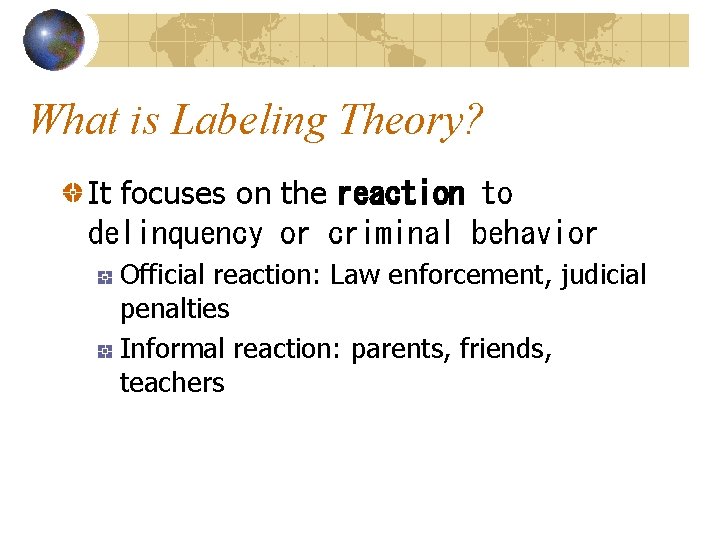 What is Labeling Theory?

It focuses on the reaction to delinquency or criminal behavior

Official reaction: Law enforcement, judicial penalties

Informal reaction: parents, friends, teachers